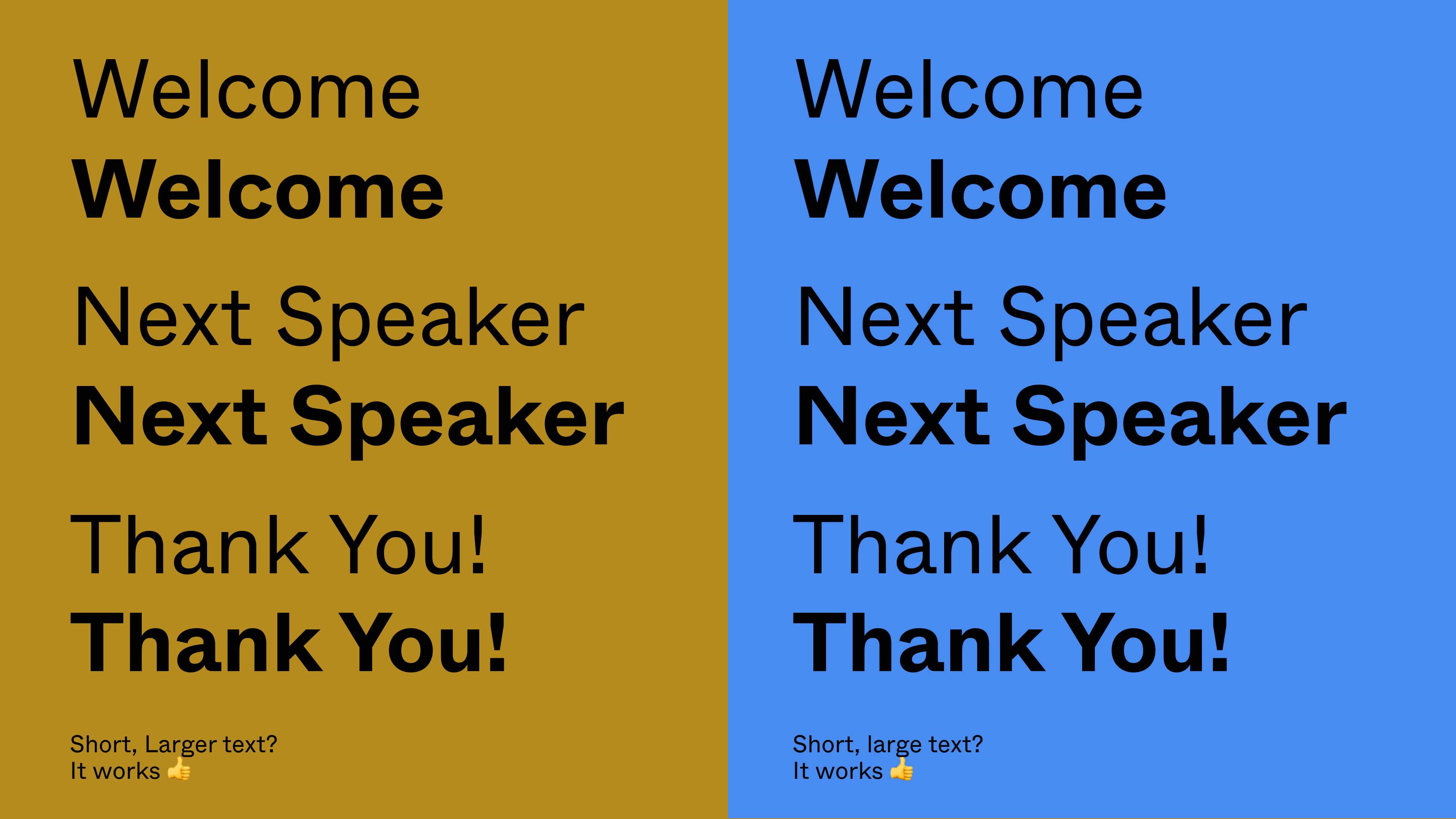 Welcome
Welcome

Next Speaker
Next Speaker

Thank You!
Thank You!

Short, Larger text?
It works 👍

Welcome
Welcome

Next Speaker
Next Speaker

Thank You!
Thank You!

Short, large text?
It works 👍